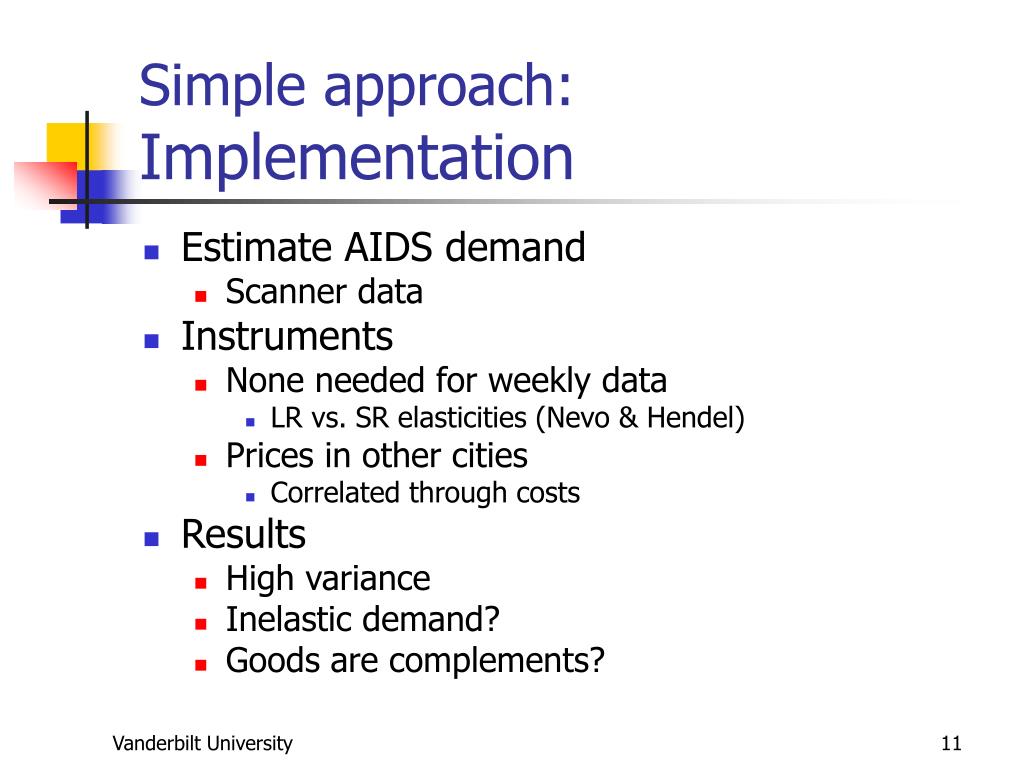 Simple approach: Implementation

- Estimate AIDS demand
  - Scanner data
- Instruments
  - None needed for weekly data
    - LR vs. SR elasticities (Nevo & Hendel)
  - Prices in other cities
    - Correlated through costs
- Results
  - High variance
  - Inelastic demand?
  - Goods are complements?

Vanderbilt University

11